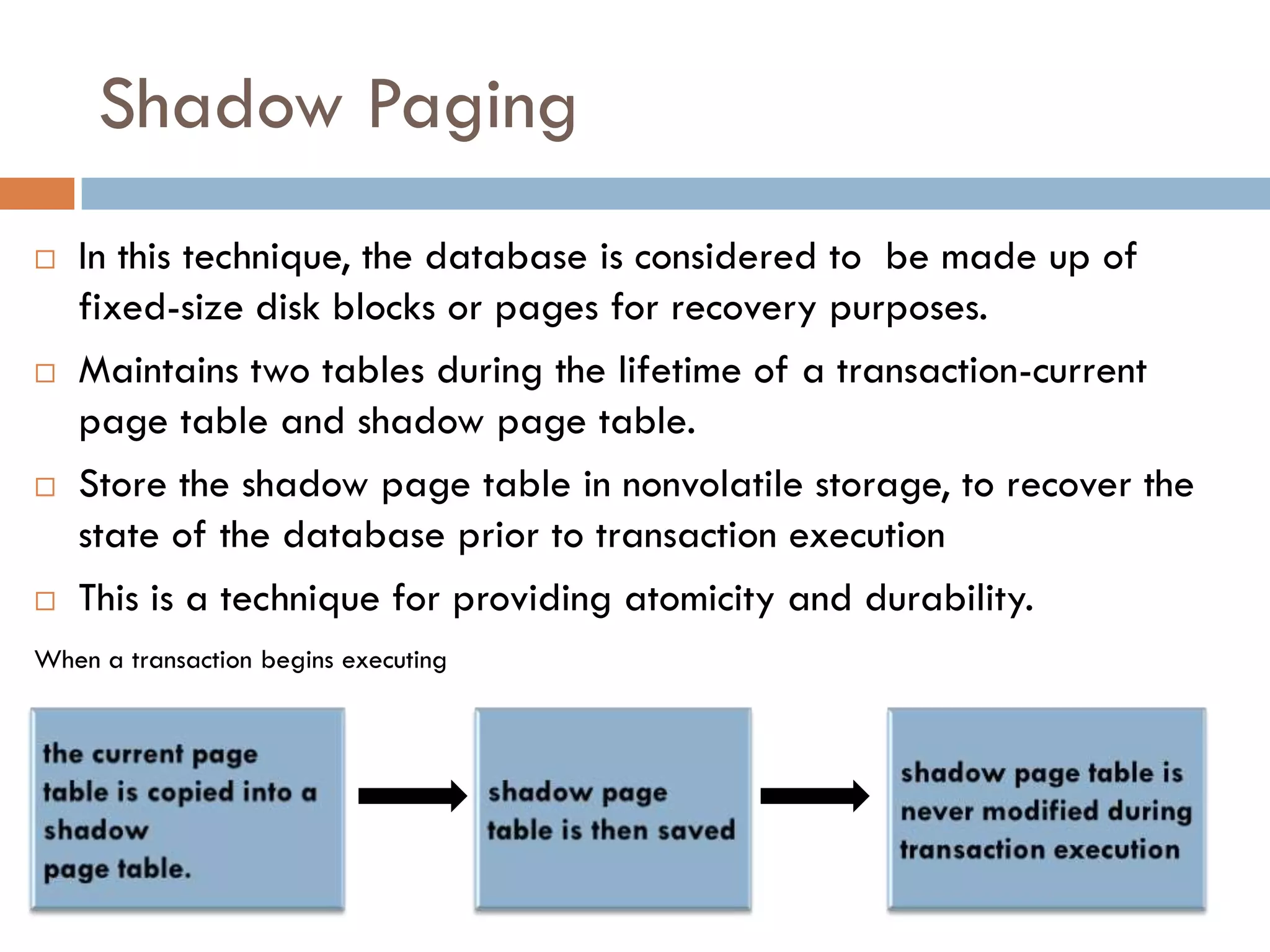 Shadow Paging

□ In this technique, the database is considered to be made up of fixed-size disk blocks or pages for recovery purposes.

□ Maintains two tables during the lifetime of a transaction-current page table and shadow page table.

□ Store the shadow page table in nonvolatile storage, to recover the state of the database prior to transaction execution

□ This is a technique for providing atomicity and durability.

When a transaction begins executing

the current page table is copied into a shadow page table.

shadow page table is then saved

shadow page table is never modified during transaction execution